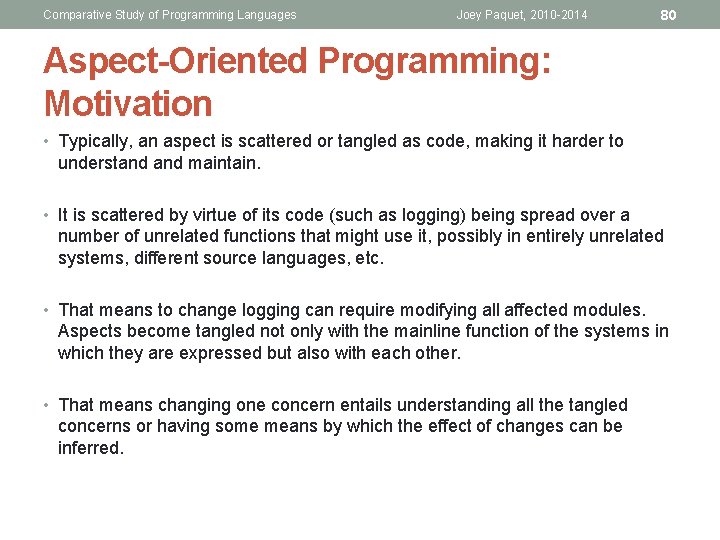 Comparative Study of Programming Languages Joey Paquet, 2010-2014 80

Aspect-Oriented Programming: Motivation

• Typically, an aspect is scattered or tangled as code, making it harder to understand and maintain.

• It is scattered by virtue of its code (such as logging) being spread over a number of unrelated functions that might use it, possibly in entirely unrelated systems, different source languages, etc.

• That means to change logging can require modifying all affected modules. Aspects become tangled not only with the mainline function of the systems in which they are expressed but also with each other.

• That means changing one concern entails understanding all the tangled concerns or having some means by which the effect of changes can be inferred.